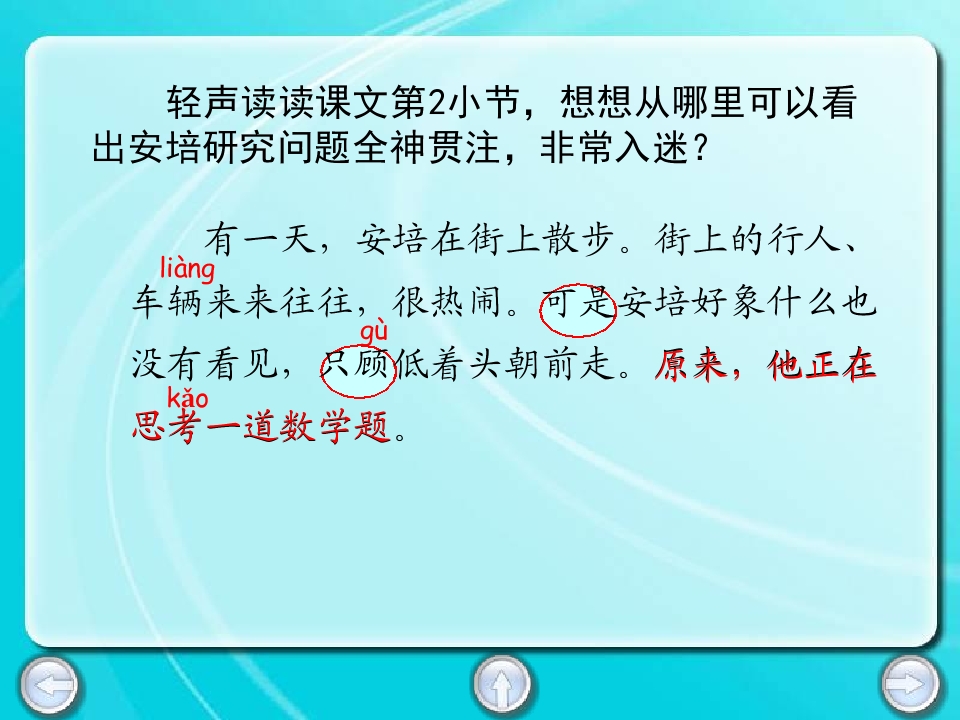 轻声读读课文第2小节，想想从哪里可以看出安培研究问题全神贯注，非常入迷？

有一天，安培在街上散步。街上的行人、车辆来来往往，很热闹。可是安培好象什么也没有看见，只顾低着头朝前走。原来，他正在思考一道数学题。

liàng

gù

kǎo